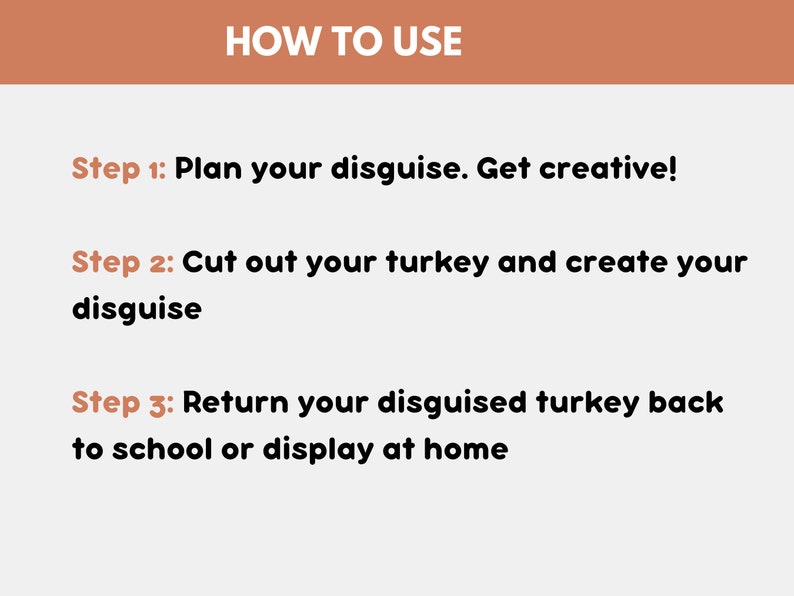 HOW TO USE

Step 1: Plan your disguise. Get creative!

Step 2: Cut out your turkey and create your disguise

Step 3: Return your disguised turkey back to school or display at home